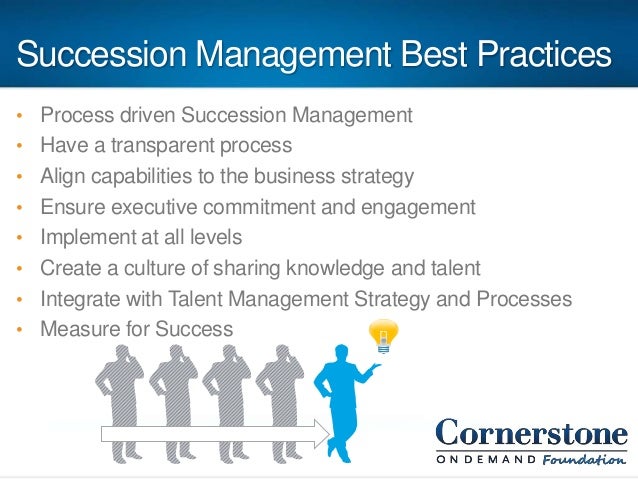 Succession Management Best Practices

• Process driven Succession Management
• Have a transparent process
• Align capabilities to the business strategy
• Ensure executive commitment and engagement
• Implement at all levels
• Create a culture of sharing knowledge and talent
• Integrate with Talent Management Strategy and Processes
• Measure for Success

Cornerstone
ONDEMAND Foundation